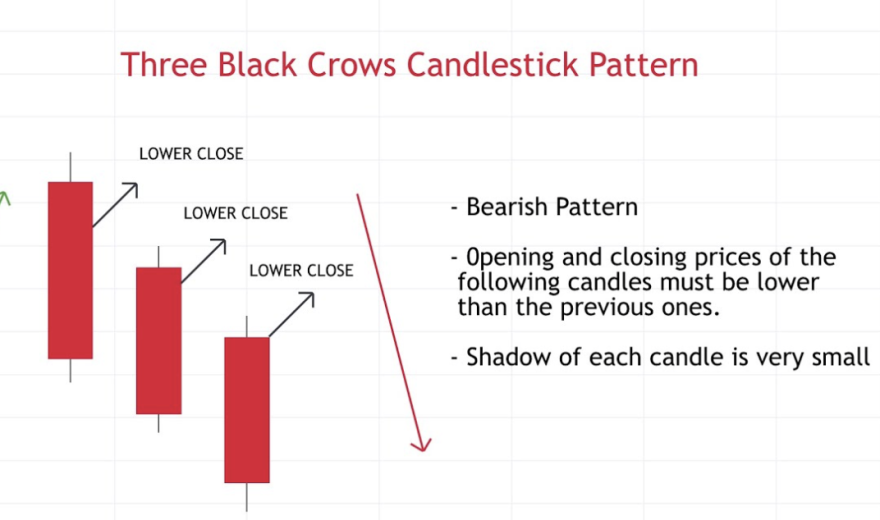 Three Black Crows Candlestick Pattern

LOWER CLOSE

LOWER CLOSE

LOWER CLOSE

- Bearish Pattern

- Opening and closing prices of the following candles must be lower than the previous ones.

- Shadow of each candle is very small